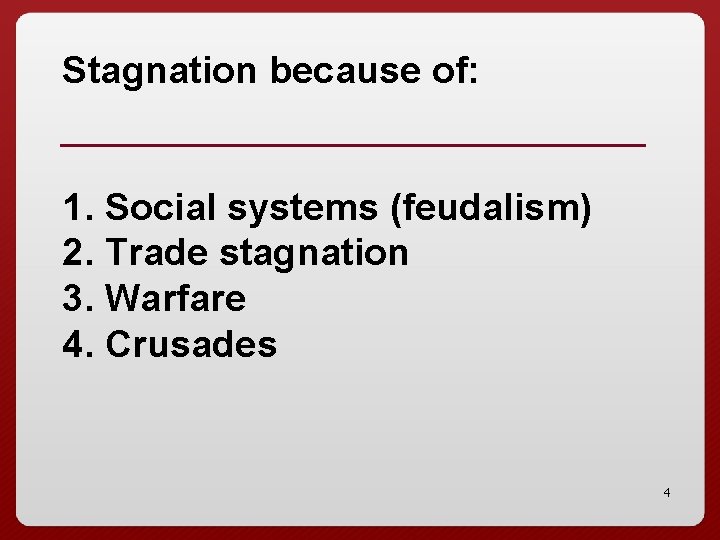 Stagnation because of:

1. Social systems (feudalism)
2. Trade stagnation
3. Warfare
4. Crusades

4